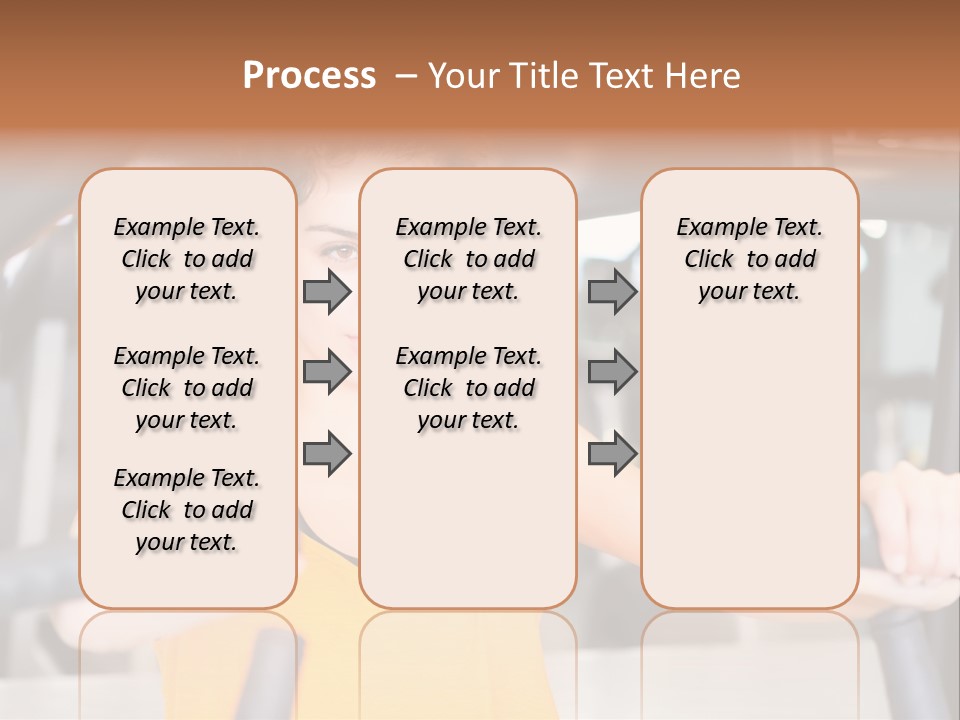 Process – Your Title Text Here

Example Text. Click to add your text.

Example Text. Click to add your text.

Example Text. Click to add your text.

Example Text. Click to add your text.

Example Text. Click to add your text.

Example Text. Click to add your text.